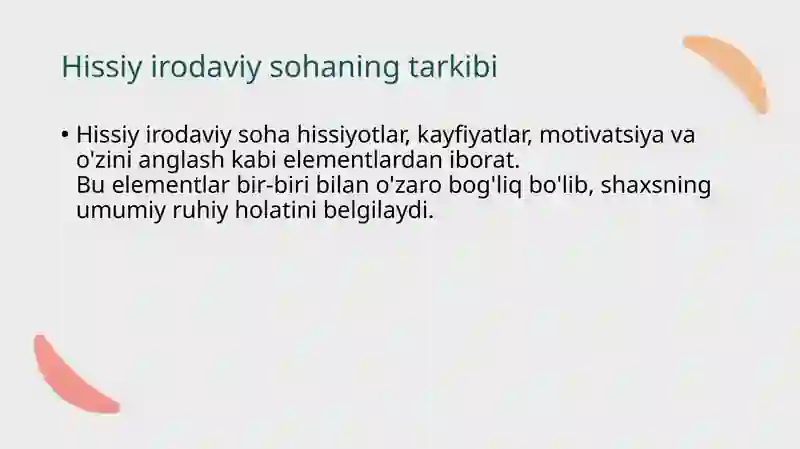 Hissiy irodaviy sohaning tarkibi

• Hissiy irodaviy soha hissiyotlar, kayfiyatlar, motivatsiya va o'zini anglash kabi elementlardan iborat.
Bu elementlar bir-biri bilan o'zaro bog'liq bo'lib, shaxsning umumiy ruhiy holatini belgilaydi.